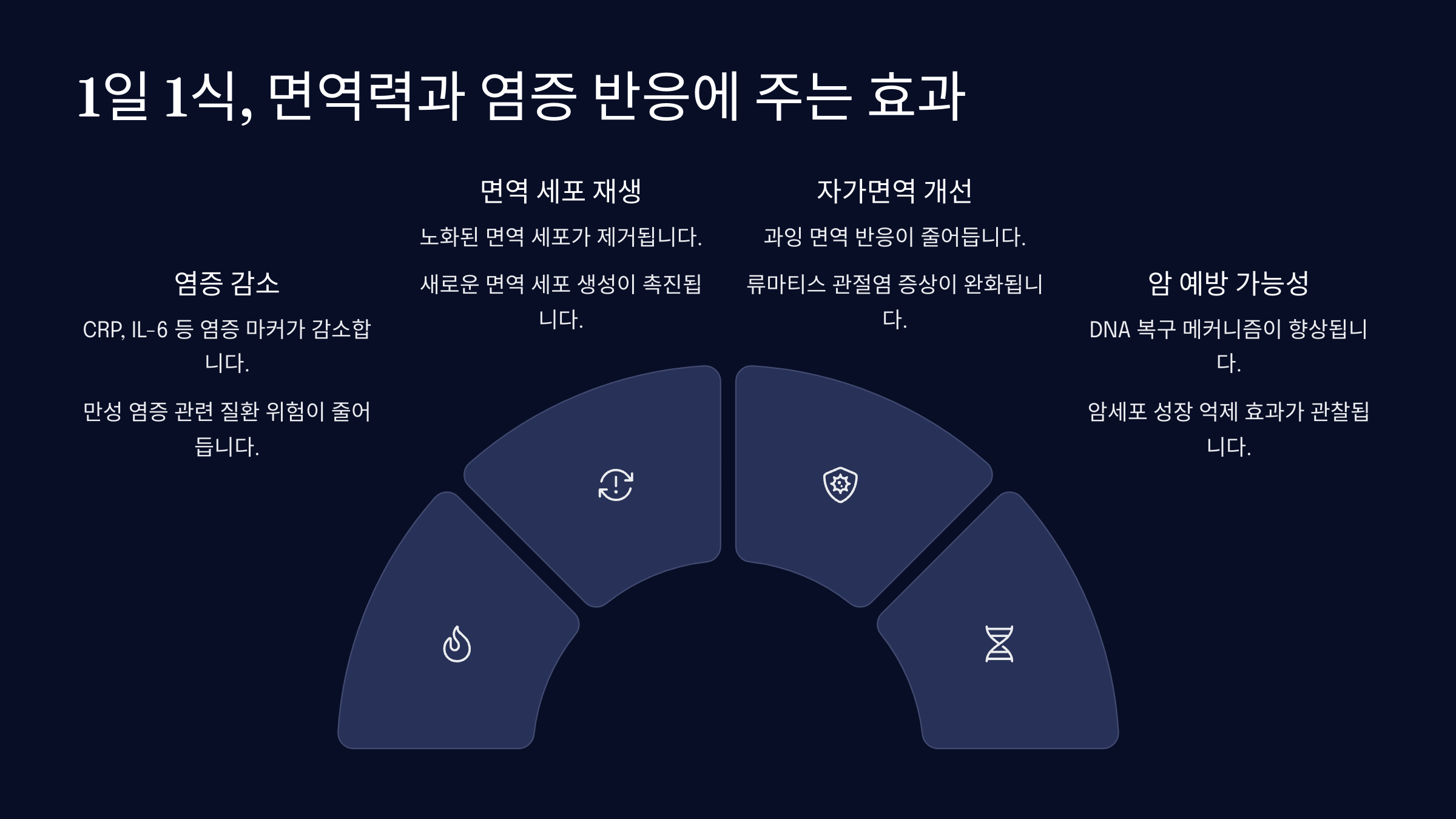 1일 1식, 면역력과 염증 반응에 주는 효과

염증 감소

CRP, IL-6 등 염증 마커가 감소합니다.

만성 염증 관련 질환 위험이 줄어듭니다.

면역 세포 재생

노화된 면역 세포가 제거됩니다.

새로운 면역 세포 생성이 촉진됩니다.

자가면역 개선

과잉 면역 반응이 줄어듭니다.

류마티스 관절염 증상이 완화됩니다.

암 예방 가능성

DNA 복구 메커니즘이 향상됩니다.

암세포 성장 억제 효과가 관찰됩니다.